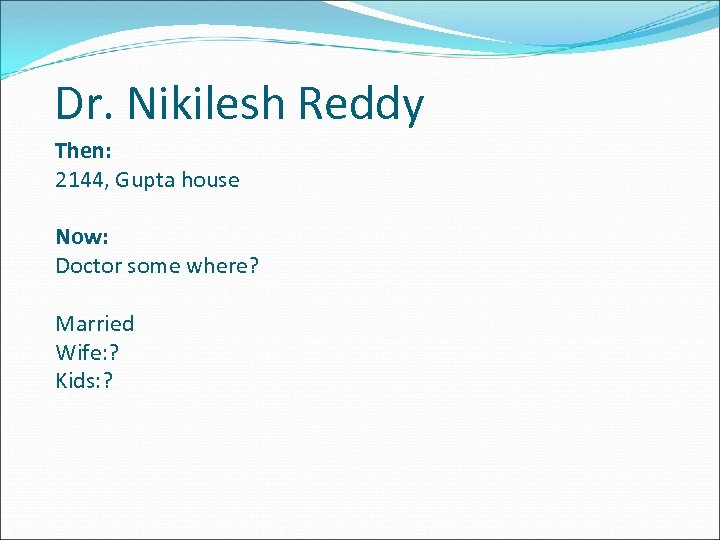 Dr. Nikilesh Reddy

Then:
2144, Gupta house

Now:
Doctor some where?

Married
Wife:?
Kids:?